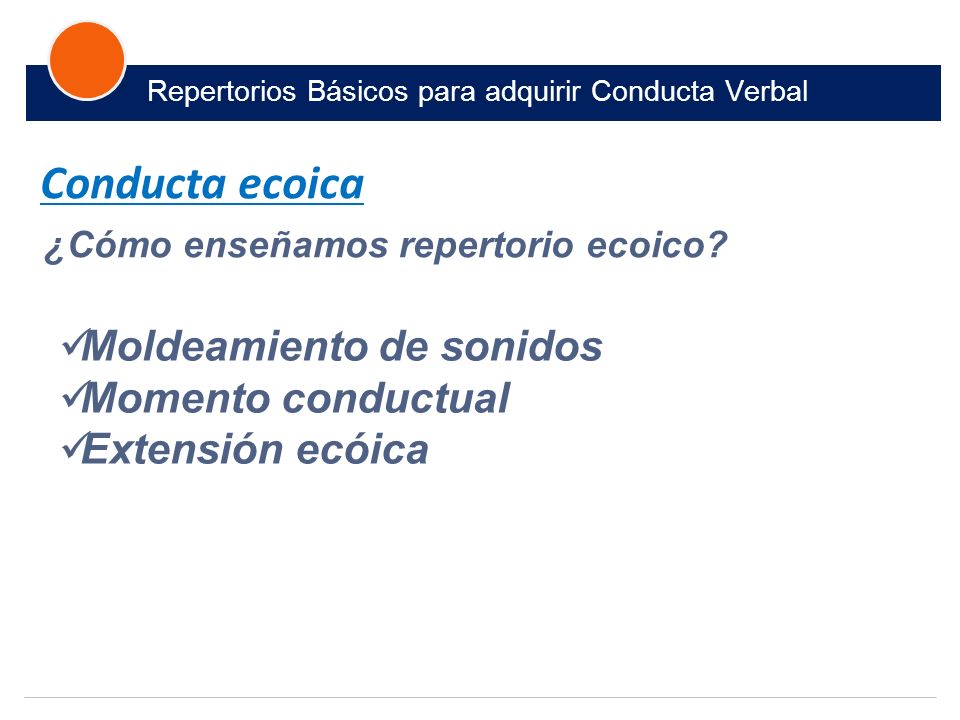 Repertorios Básicos para adquirir Conducta Verbal

Conducta ecoica

¿Cómo enseñamos repertorio ecoico?

✓Moldeamiento de sonidos
✓Momento conductual
✓Extensión ecóica